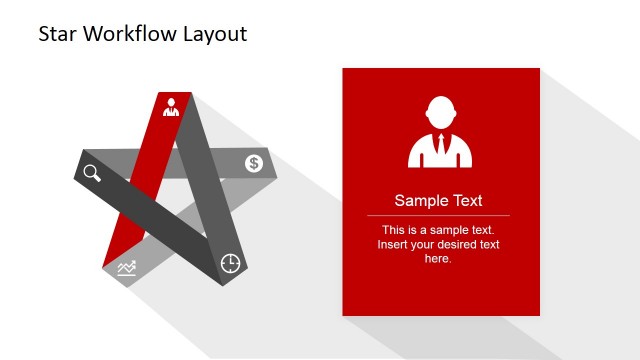 Star Workflow Layout

$

Sample Text

This is a sample text. Insert your desired text here.